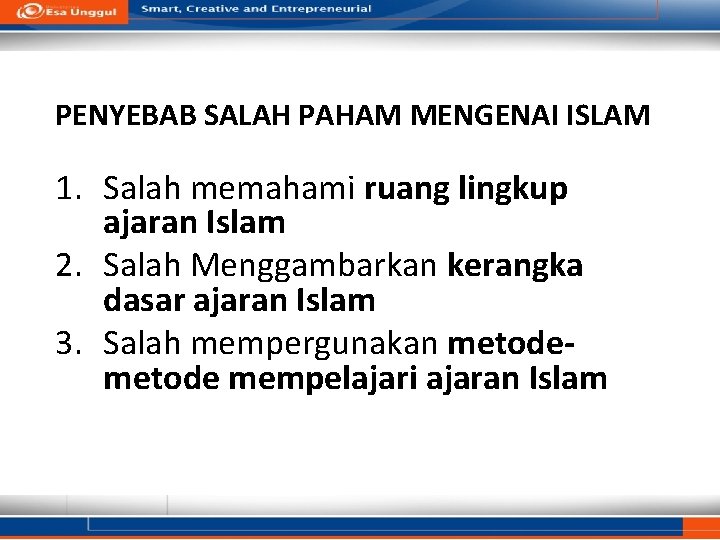 Esa Unggul Smart, Creative and Entrepreneurial

PENYEBAB SALAH PAHAM MENGENAI ISLAM

1. Salah memahami ruang lingkup ajaran Islam
2. Salah Menggambarkan kerangka dasar ajaran Islam
3. Salah mempergunakan metode-metode mempelajari ajaran Islam